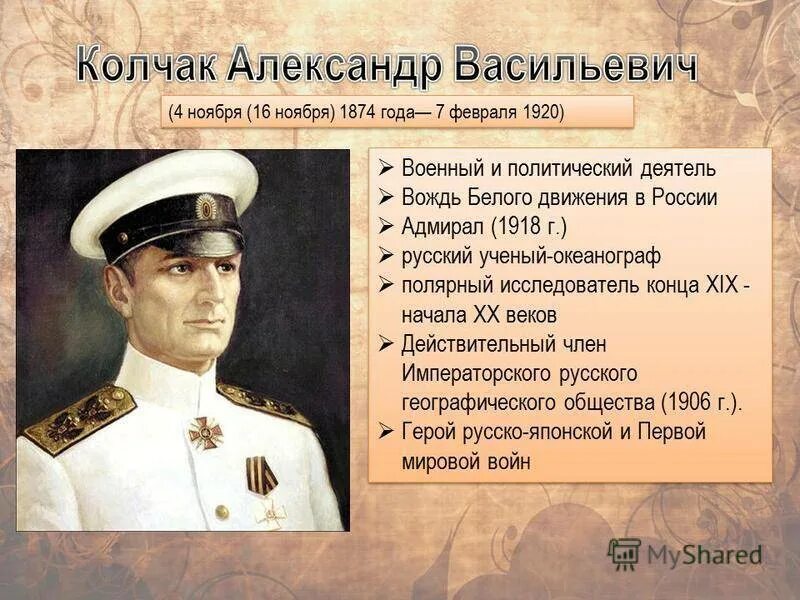 Колчак Александр Васильевич

(4 ноября (16 ноября) 1874 года— 7 февраля 1920)

➢ Военный и политический деятель
➢ Вождь Белого движения в России
➢ Адмирал (1918 г.)
➢ русский ученый-океанограф
➢ полярный исследователь конца XIX - начала XX веков
➢ Действительный член Императорского русского географического общества (1906 г.).
➢ Герой русско-японской и Первой мировой войн

MyShared